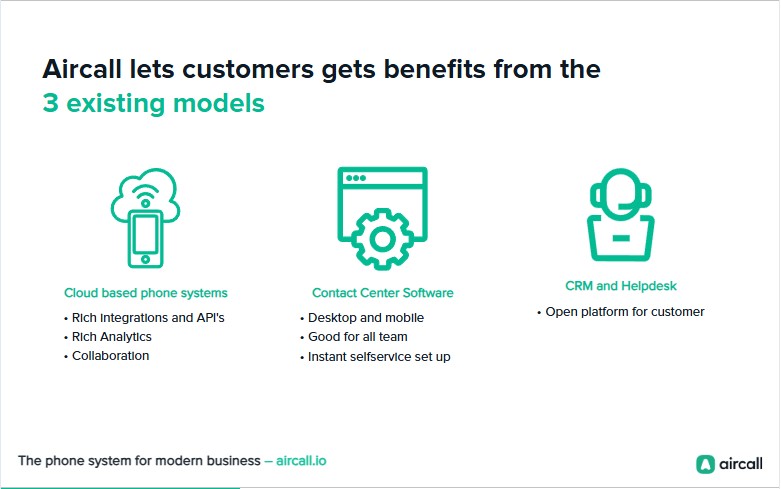 Aircall lets customers gets benefits from the
3 existing models

Cloud based phone systems
• Rich Integrations and API's
• Rich Analytics
• Collaboration

Contact Center Software
• Desktop and mobile
• Good for all team
• Instant selfservice set up

CRM and Helpdesk
• Open platform for customer

The phone system for modern business – aircall.io

aircall